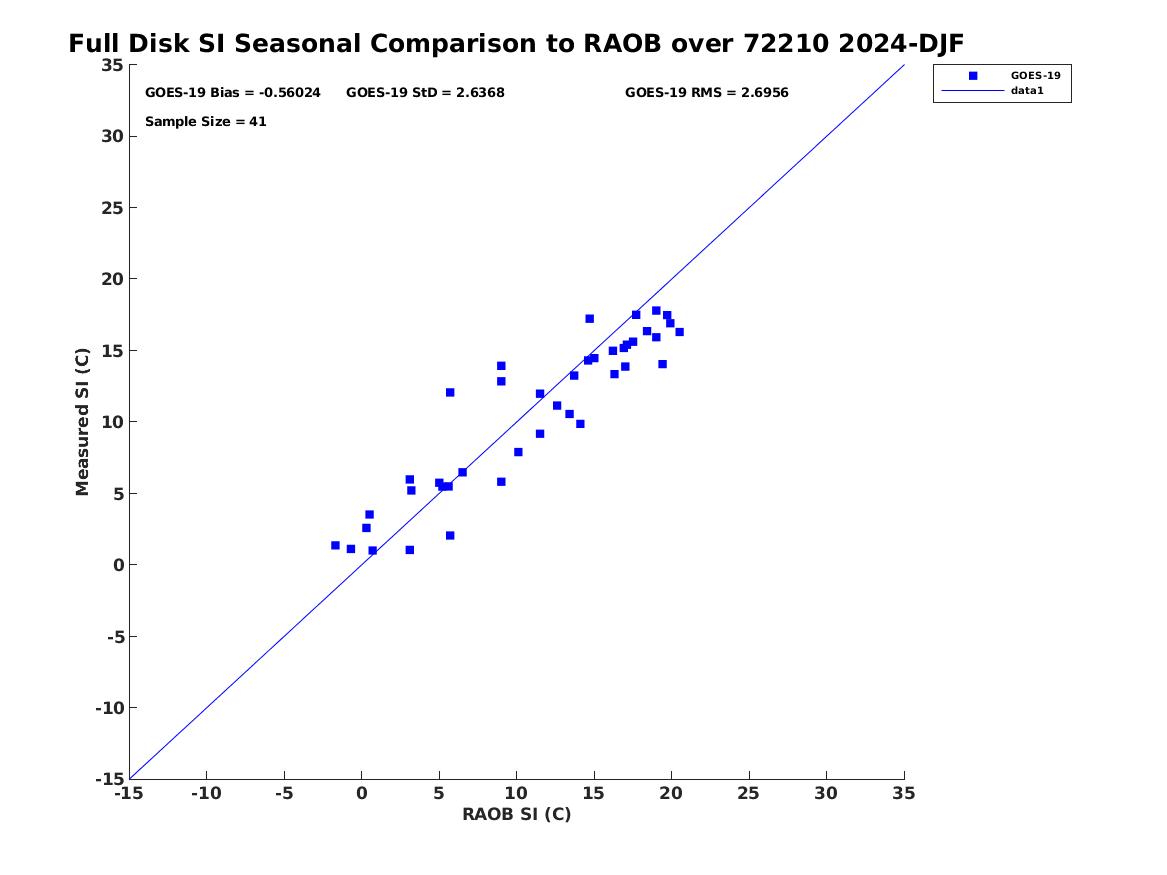 Full Disk SI Seasonal Comparison to RAOB over 72210 2024-DJF

GOES-19 Bias = -0.56024 GOES-19 StD = 2.6368 GOES-19 RMS = 2.6956

Sample Size = 41

GOES-19
data1

Measured SI (C)

35
30
25
20
15
10
5
0
-5
-10
-15

-15 -10 -5 0 5 10 15 20 25 30 35

RAOB SI (C)